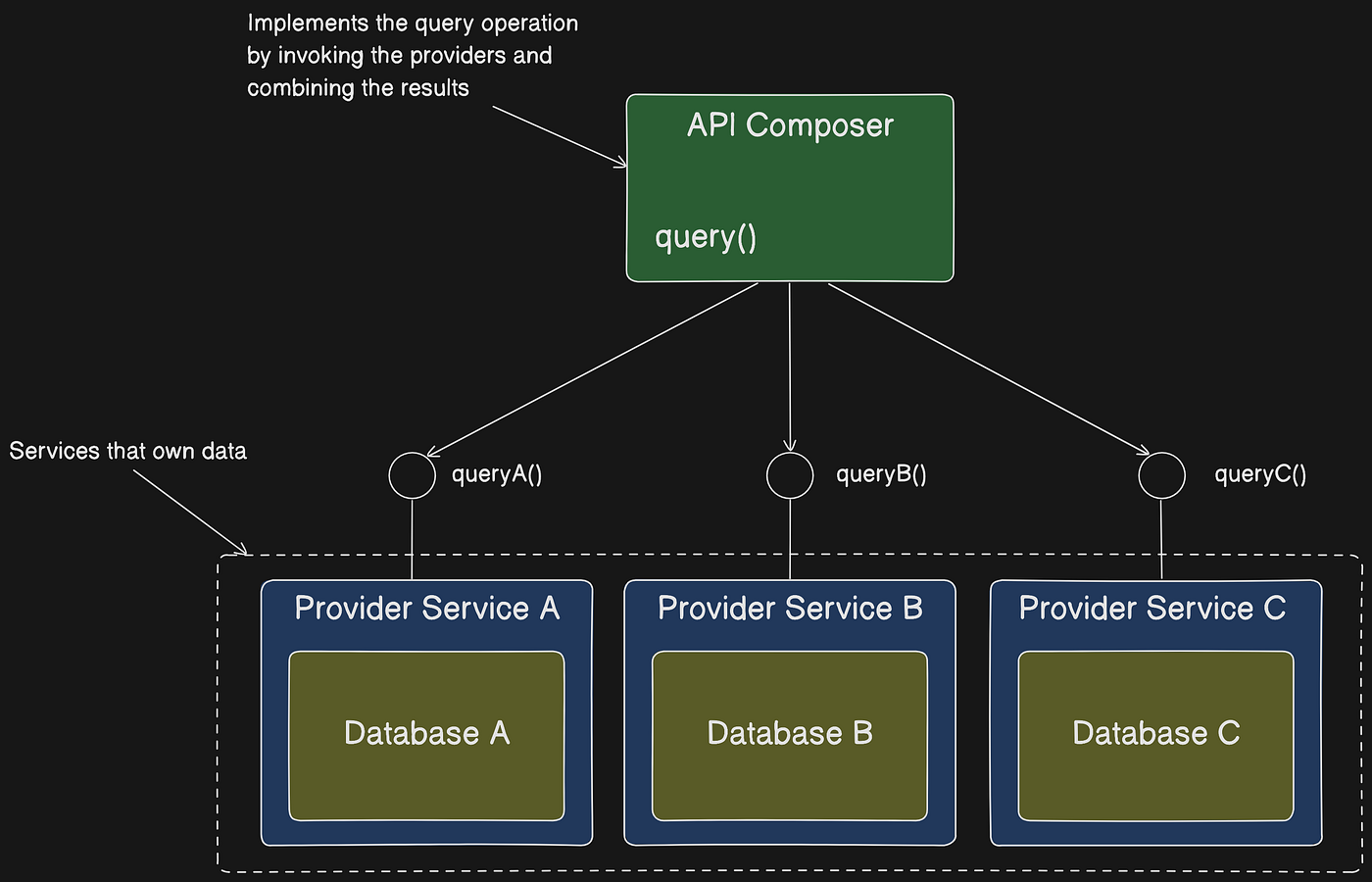 Implements the query operation by invoking the providers and combining the results

API Composer

query()

Services that own data

queryA()

queryB()

queryC()

Provider Service A

Database A

Provider Service B

Database B

Provider Service C

Database C